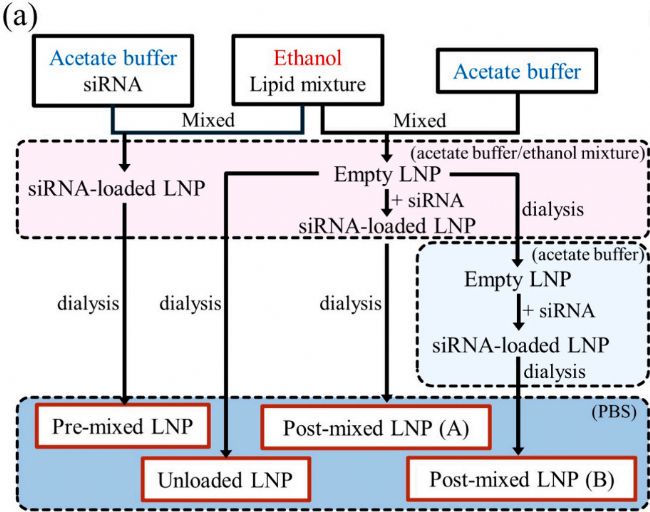 (a)

Acetate buffer
siRNA

Ethanol
Lipid mixture

Acetate buffer

Mixed

Mixed

(acetate buffer/ethanol mixture)

siRNA-loaded LNP

Empty LNP

+ siRNA

siRNA-loaded LNP

dialysis

(acetate buffer)

Empty LNP

+ siRNA

siRNA-loaded LNP

dialysis

dialysis

dialysis

dialysis

(PBS)

Pre-mixed LNP

Post-mixed LNP (A)

Unloaded LNP

Post-mixed LNP (B)